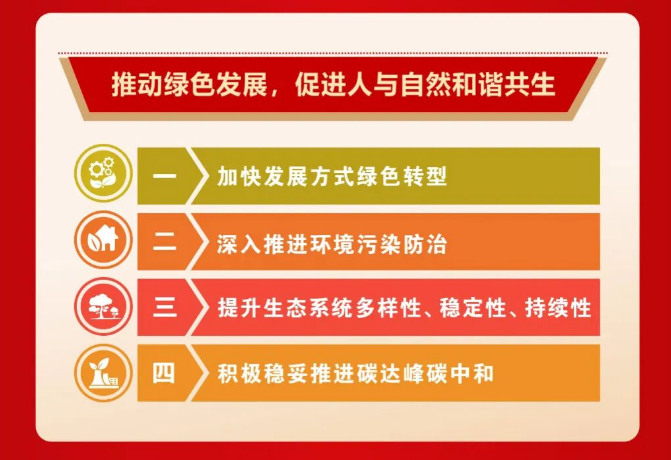 推动绿色发展，促进人与自然和谐共生

一 加快发展方式绿色转型

二 深入推进环境污染防治

三 提升生态系统多样性、稳定性、持续性

四 积极稳妥推进碳达峰碳中和